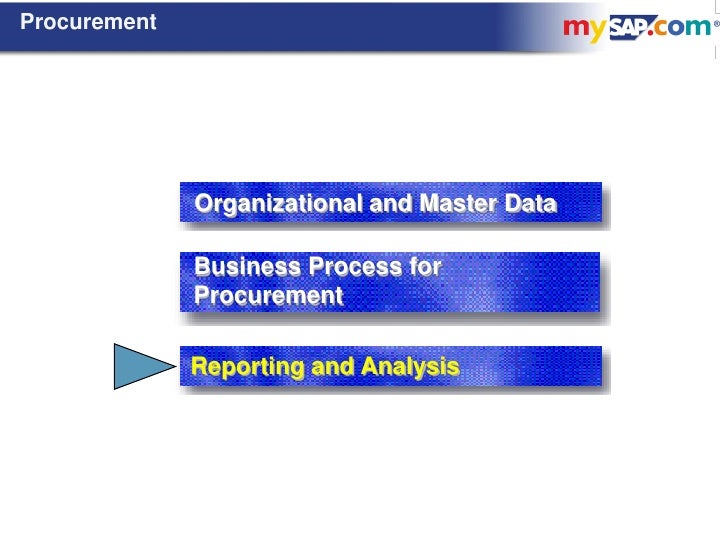 Procurement

mySAP.com®

Organizational and Master Data

Business Process for Procurement

Reporting and Analysis